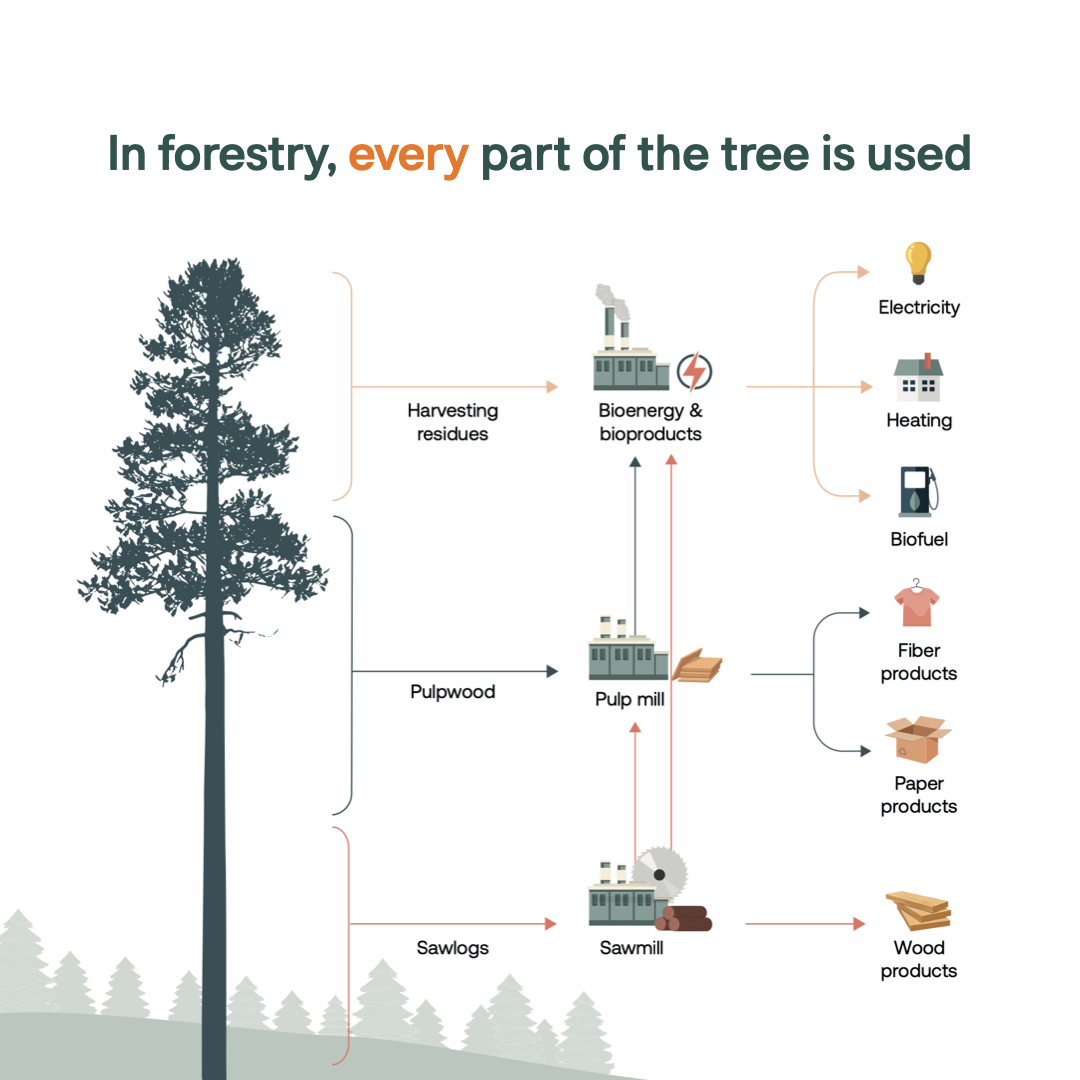 In forestry, every part of the tree is used

Harvesting residues

Bioenergy & bioproducts

Electricity

Heating

Biofuel

Pulpwood

Pulp mill

Fiber products

Paper products

Sawlogs

Sawmill

Wood products